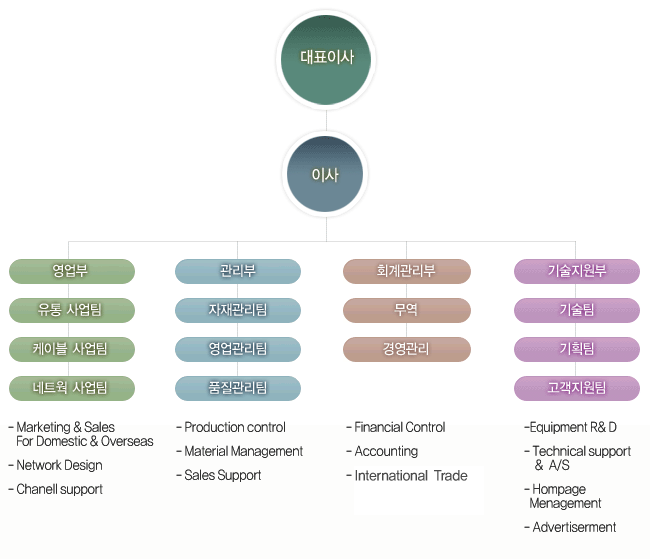 대표이사

이사

영업부

유통 사업팀

케이블 사업팀

네트웍 사업팀

- Marketing & Sales For Domestic & Overseas

- Network Design

- Chanell support

관리부

자재관리팀

영업관리팀

품질관리팀

- Production control

- Material Management

- Sales Support

회계관리부

무역

경영관리

- Financial Control

- Accounting

- International Trade

기술지원부

기술팀

기획팀

고객지원팀

-Equipment R& D

- Technical support & A/S

- Hompage Menagement

- Advertiserment